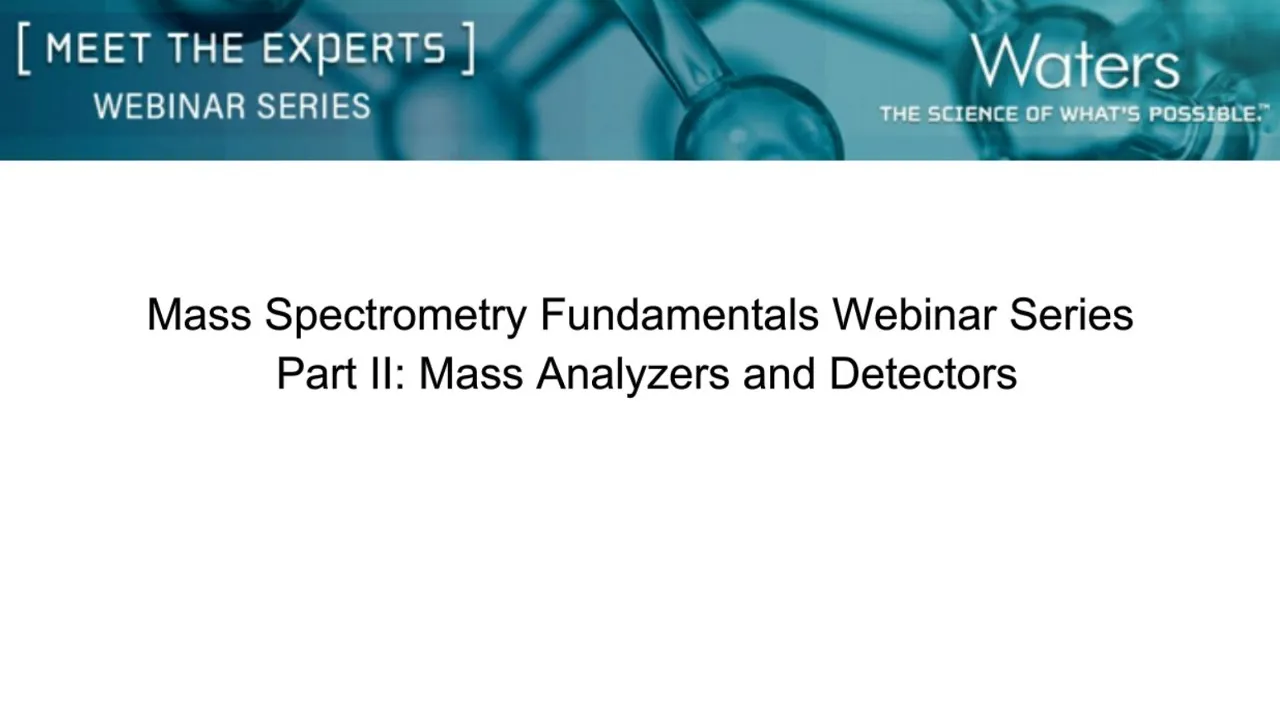 [ MEET THE EXPERTS ]
WEBINAR SERIES

Waters
THE SCIENCE OF WHAT'S POSSIBLE.™

Mass Spectrometry Fundamentals Webinar Series
Part II: Mass Analyzers and Detectors